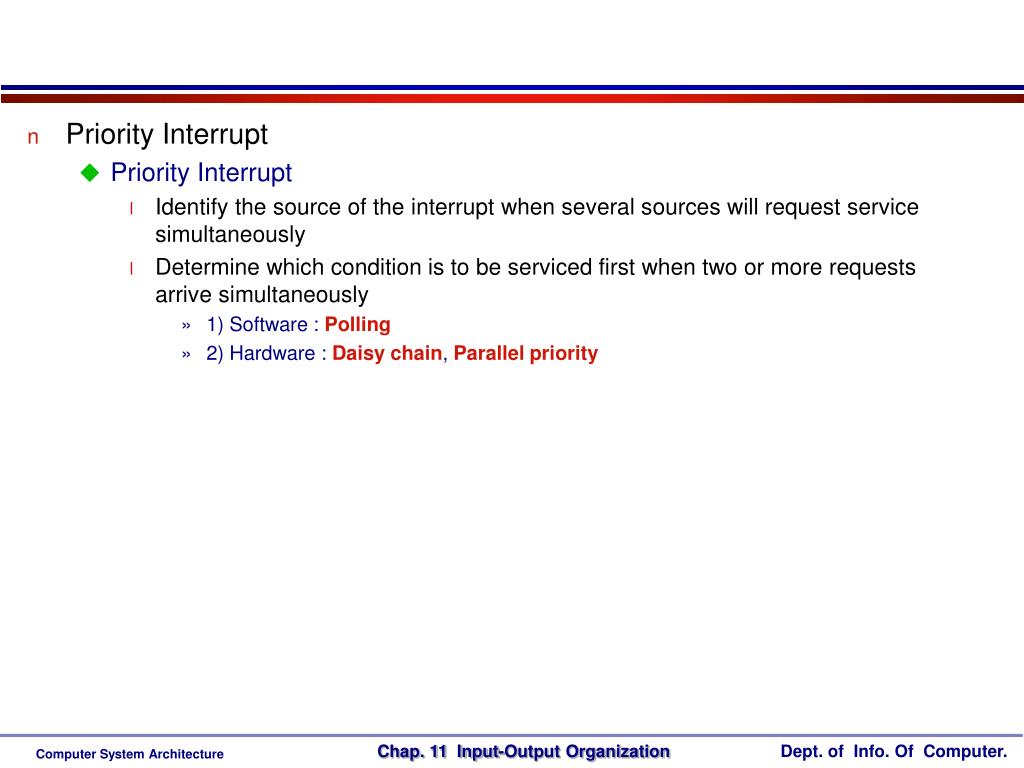 n Priority Interrupt

Priority Interrupt

l Identify the source of the interrupt when several sources will request service simultaneously

l Determine which condition is to be serviced first when two or more requests arrive simultaneously

» 1) Software : Polling

» 2) Hardware : Daisy chain, Parallel priority

Computer System Architecture

Chap. 11 Input-Output Organization

Dept. of Info. Of Computer.